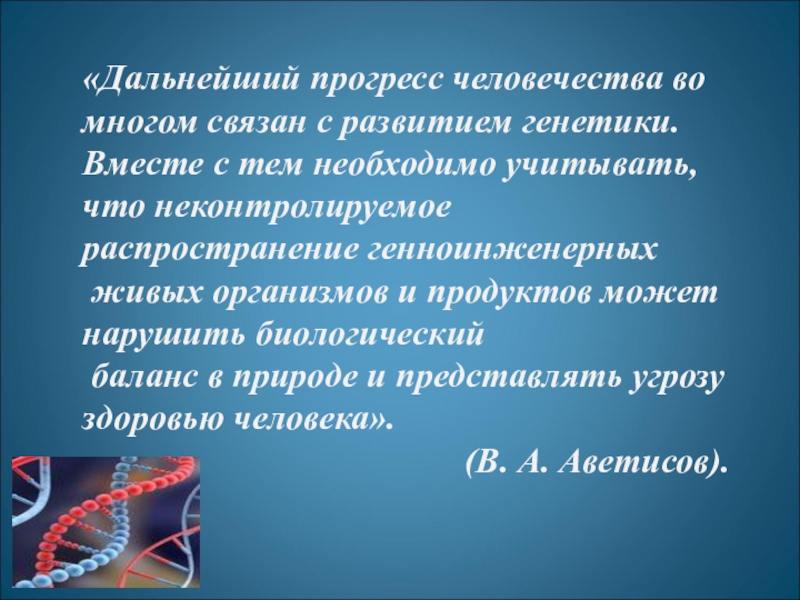 «Дальнейший прогресс человечества во многом связан с развитием генетики. Вместе с тем необходимо учитывать, что неконтролируемое распространение генноинженерных живых организмов и продуктов может нарушить биологический баланс в природе и представлять угрозу здоровью человека».

(В. А. Аветисов).